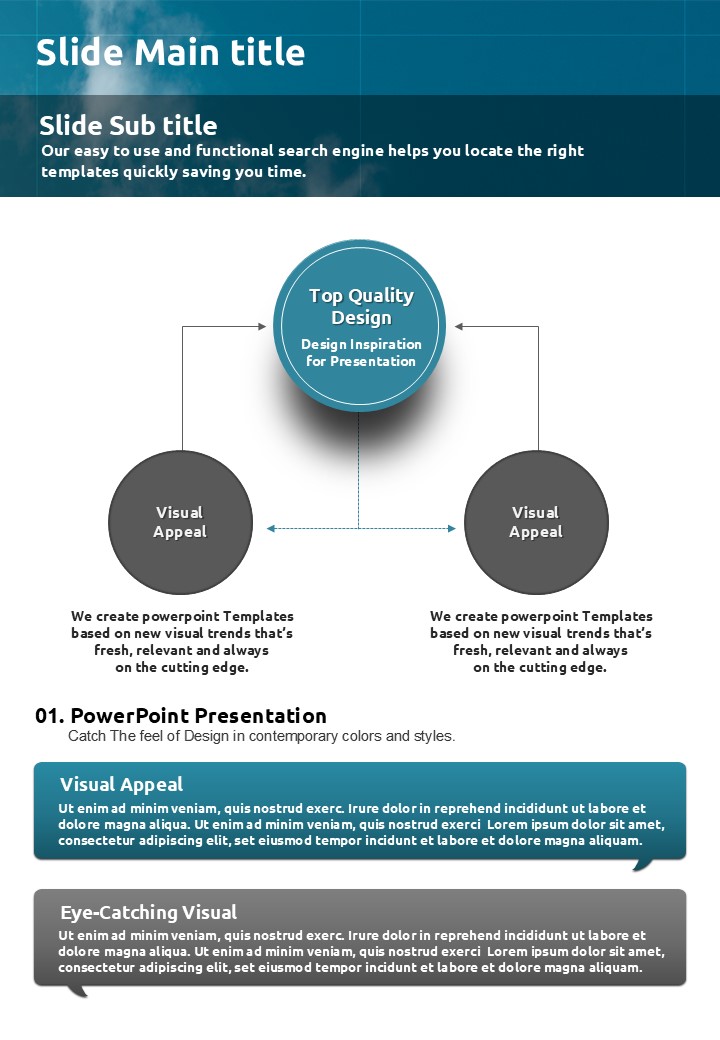 Slide Main title

Slide Sub title
Our easy to use and functional search engine helps you locate the right templates quickly saving you time.

Top Quality Design
Design Inspiration for Presentation

Visual Appeal

Visual Appeal

We create powerpoint Templates based on new visual trends that's fresh, relevant and always on the cutting edge.

We create powerpoint Templates based on new visual trends that's fresh, relevant and always on the cutting edge.

01. PowerPoint Presentation
Catch The feel of Design in contemporary colors and styles.

Visual Appeal
Ut enim ad minim veniam, quis nostrud exerc. Irure dolor in reprehend incididunt ut labore et dolore magna aliqua. Ut enim ad minim veniam, quis nostrud exerci Lorem ipsum dolor sit amet, consectetur adipiscing elit, set eiusmod tempor incidunt et labore et dolore magna aliquam.

Eye-Catching Visual
Ut enim ad minim veniam, quis nostrud exerc. Irure dolor in reprehend incididunt ut labore et dolore magna aliqua. Ut enim ad minim veniam, quis nostrud exerci Lorem ipsum dolor sit amet, consectetur adipiscing elit, set eiusmod tempor incidunt et labore et dolore magna aliquam.